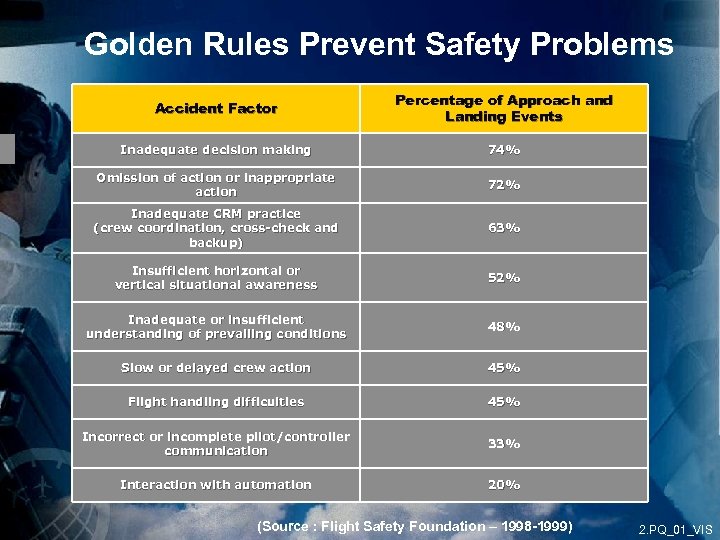 Golden Rules Prevent Safety Problems

| Accident Factor | Percentage of Approach and Landing Events |
|---|---|
| Inadequate decision making | 74% |
| Omission of action or inappropriate action | 72% |
| Inadequate CRM practice (crew coordination, cross-check and backup) | 63% |
| Insufficient horizontal or vertical situational awareness | 52% |
| Inadequate or insufficient understanding of prevailing conditions | 48% |
| Slow or delayed crew action | 45% |
| Flight handling difficulties | 45% |
| Incorrect or incomplete pilot/controller communication | 33% |
| Interaction with automation | 20% |

(Source : Flight Safety Foundation – 1998-1999)

2.PQ_01_VIS